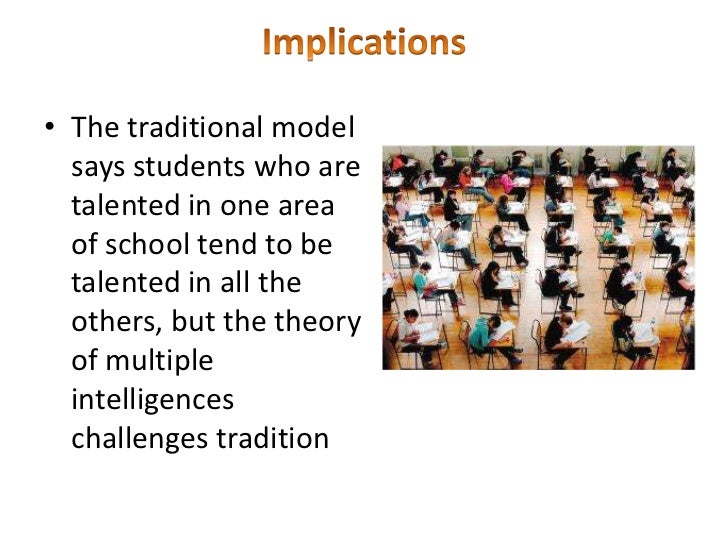 Implications

• The traditional model says students who are talented in one area of school tend to be talented in all the others, but the theory of multiple intelligences challenges tradition